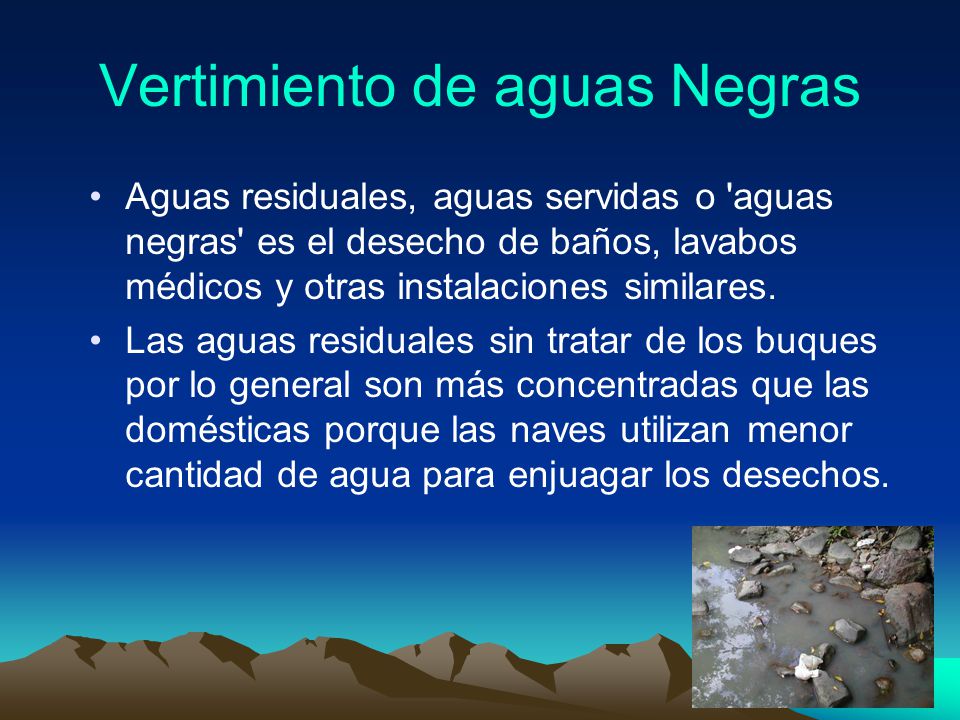 Vertimiento de aguas Negras

• Aguas residuales, aguas servidas o 'aguas negras' es el desecho de baños, lavabos médicos y otras instalaciones similares.

• Las aguas residuales sin tratar de los buques por lo general son más concentradas que las domésticas porque las naves utilizan menor cantidad de agua para enjuagar los desechos.